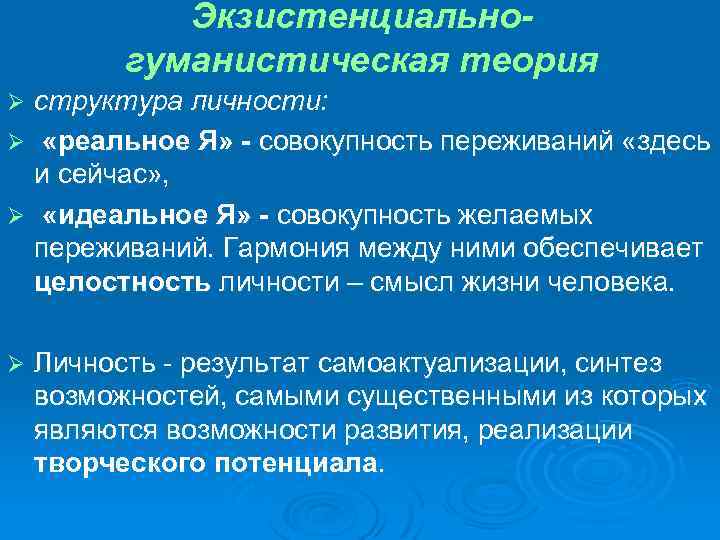 Экзистенциально-гуманистическая теория

➢ структура личности:

➢ «реальное Я» - совокупность переживаний «здесь и сейчас»,

➢ «идеальное Я» - совокупность желаемых переживаний. Гармония между ними обеспечивает целостность личности – смысл жизни человека.

➢ Личность - результат самоактуализации, синтез возможностей, самыми существенными из которых являются возможности развития, реализации творческого потенциала.